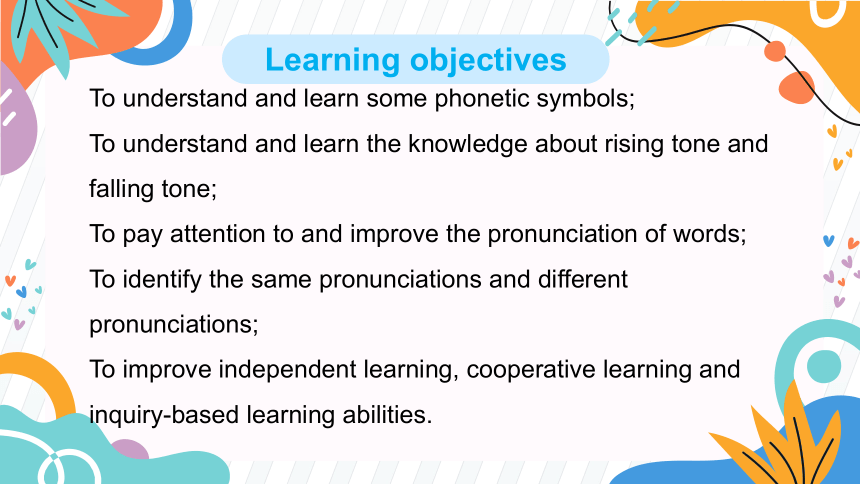 Learning objectives

To understand and learn some phonetic symbols;

To understand and learn the knowledge about rising tone and falling tone;

To pay attention to and improve the pronunciation of words;

To identify the same pronunciations and different pronunciations;

To improve independent learning, cooperative learning and inquiry-based learning abilities.